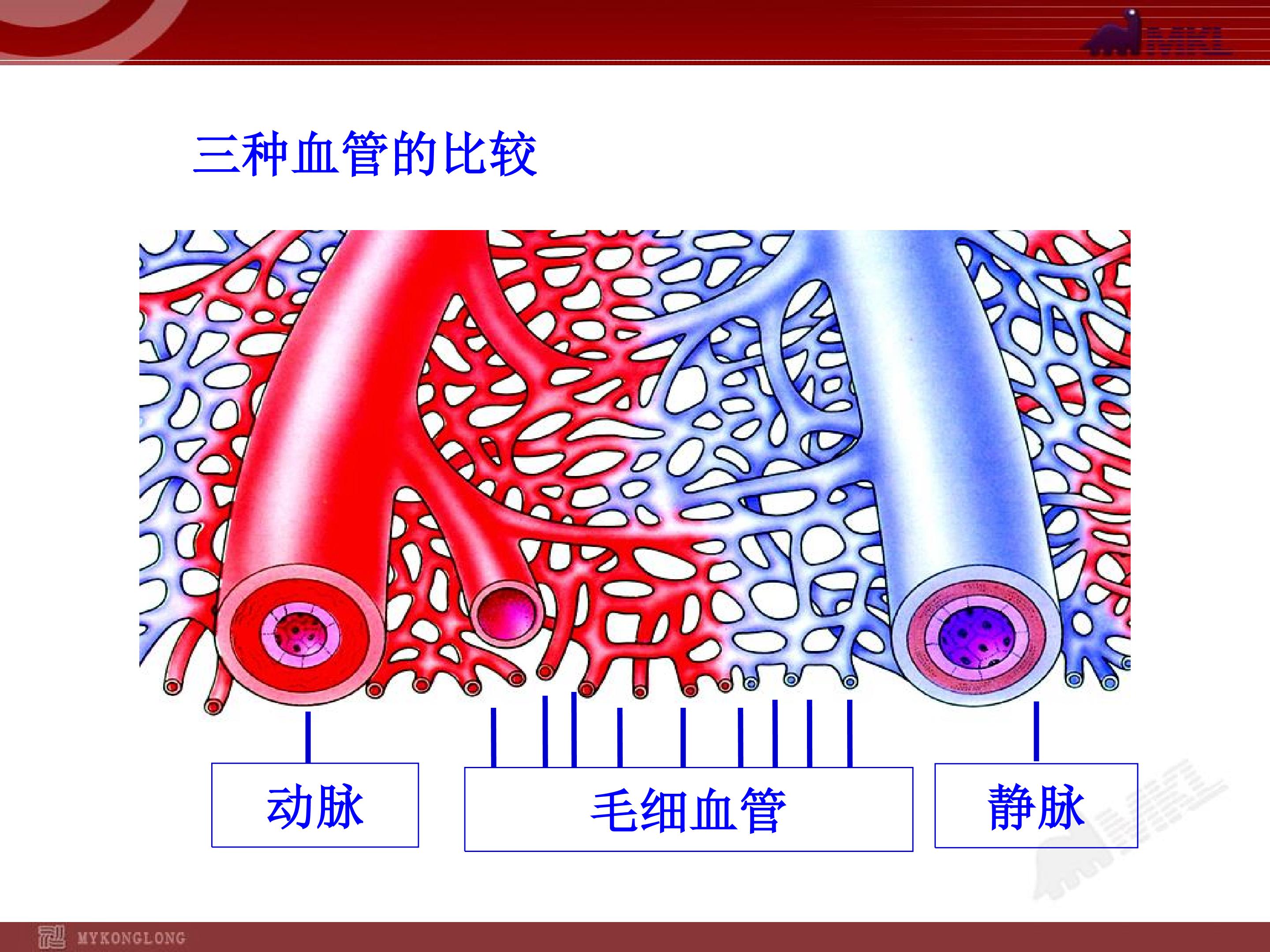 MKL

三种血管的比较

动脉

毛细血管

静脉

MKL

MYKONGLONG